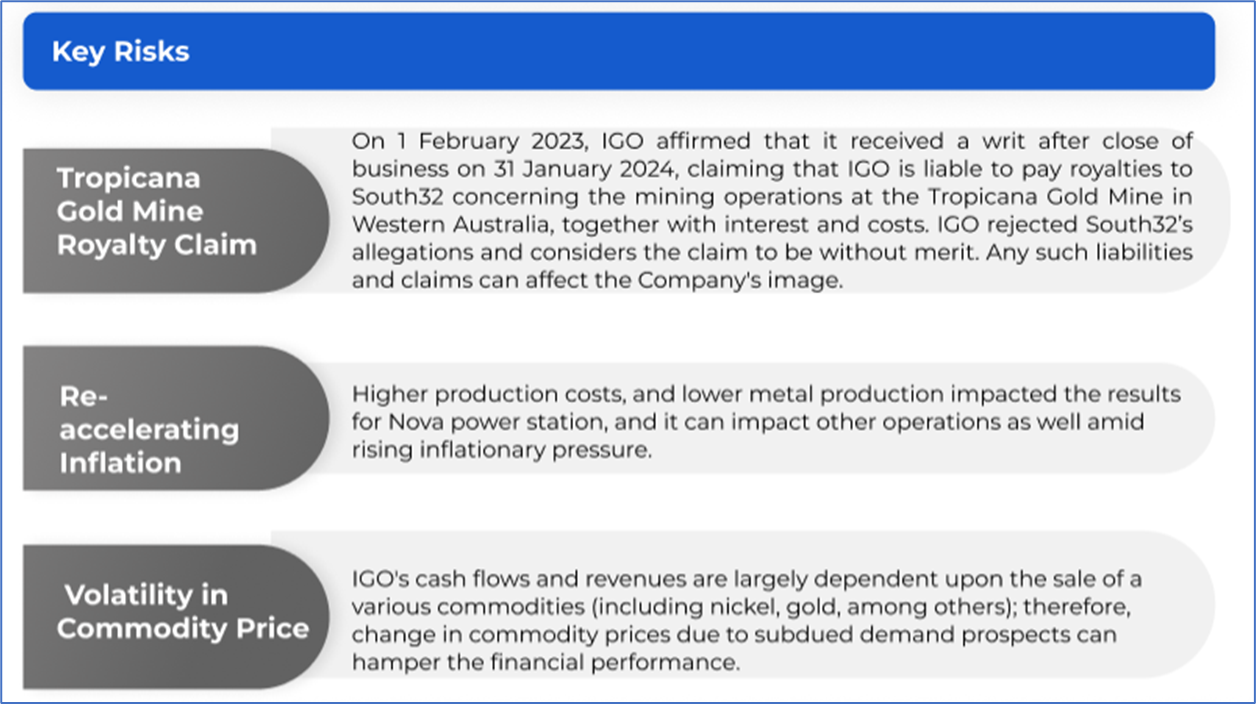 Key Risks

Tropicana Gold Mine Royalty Claim

On 1 February 2023, IGO affirmed that it received a writ after close of business on 31 January 2024, claiming that IGO is liable to pay royalties to South32 concerning the mining operations at the Tropicana Gold Mine in Western Australia, together with interest and costs. IGO rejected South32's allegations and considers the claim to be without merit. Any such liabilities and claims can affect the Company's image.

Re-accelerating Inflation

Higher production costs, and lower metal production impacted the results for Nova power station, and it can impact other operations as well amid rising inflationary pressure.

Volatility in Commodity Price

IGO's cash flows and revenues are largely dependent upon the sale of a various commodities (including nickel, gold, among others); therefore, change in commodity prices due to subdued demand prospects can hamper the financial performance.